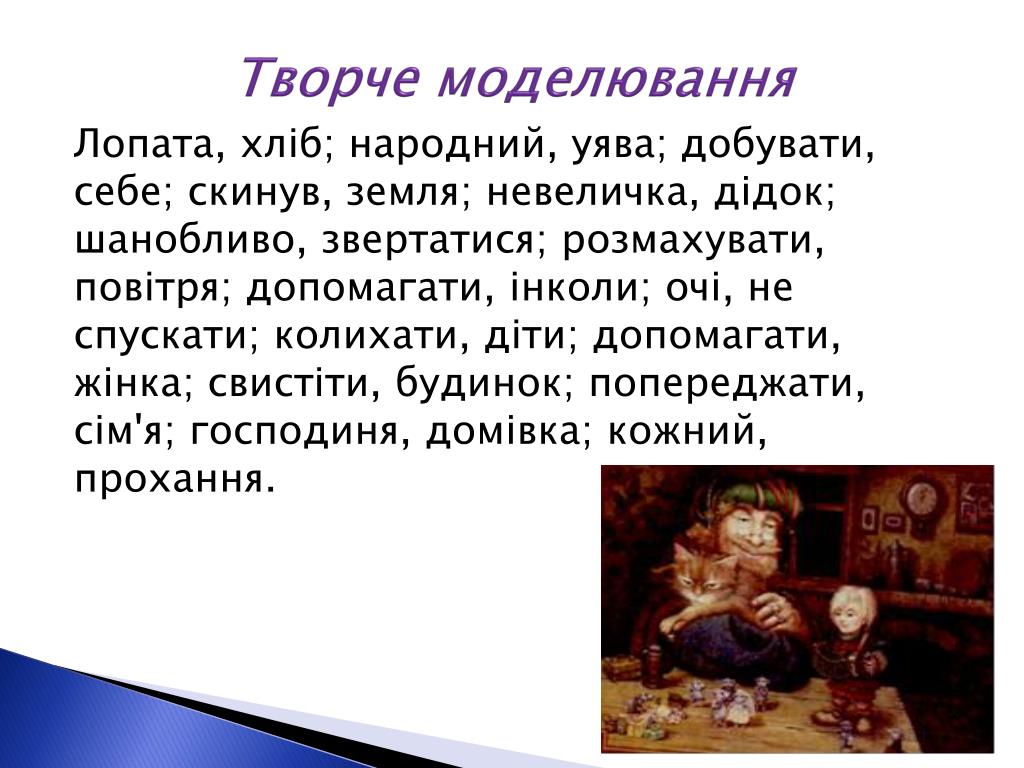 Творче моделювання

Лопата, хліб; народний, уява; добувати, себе; скинув, земля; невеличка, дідок; шанобливо, звертатися; розмахувати, повітря; допомагати, інколи; очі, не спускати; колихати, діти; допомагати, жінка; свистіти, будинок; попереджати, сім'я; господиня, домівка; кожний, прохання.